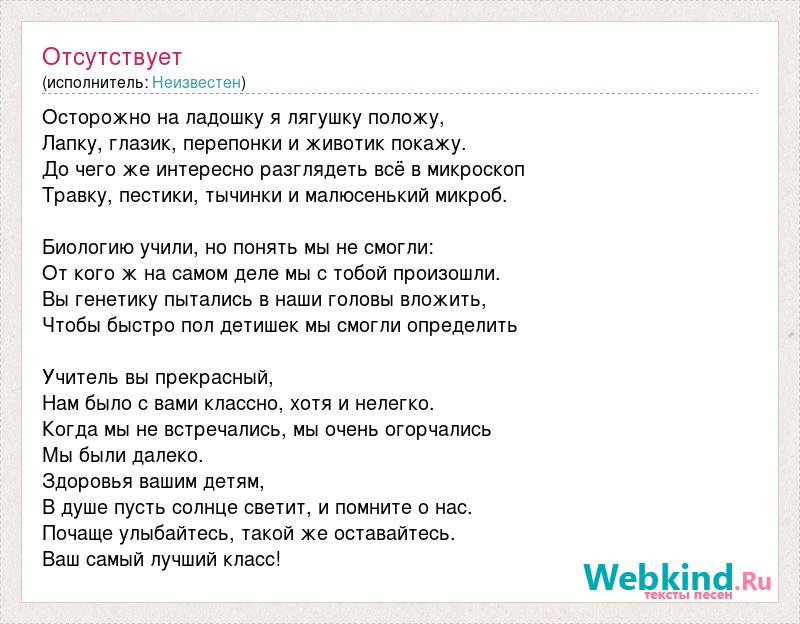 Отсутствует
(исполнитель: Неизвестен)

Осторожно на ладошку я лягушку положу,
Лапку, глазик, перепонки и животик покажу.
До чего же интересно разглядеть всё в микроскоп
Травку, пестики, тычинки и малюсенький микроб.

Биологию учили, но понять мы не смогли:
От кого ж на самом деле мы с тобой произошли.
Вы генетику пытались в наши головы вложить,
Чтобы быстро пол детишек мы смогли определить

Учитель вы прекрасный,
Нам было с вами классно, хотя и нелегко.
Когда мы не встречались, мы очень огорчались
Мы были далеко.
Здоровья вашим детям,
В душе пусть солнце светит, и помните о нас.
Почаще улыбайтесь, такой же оставайтесь.
Ваш самый лучший класс!

Webkind.Ru
тексты песен